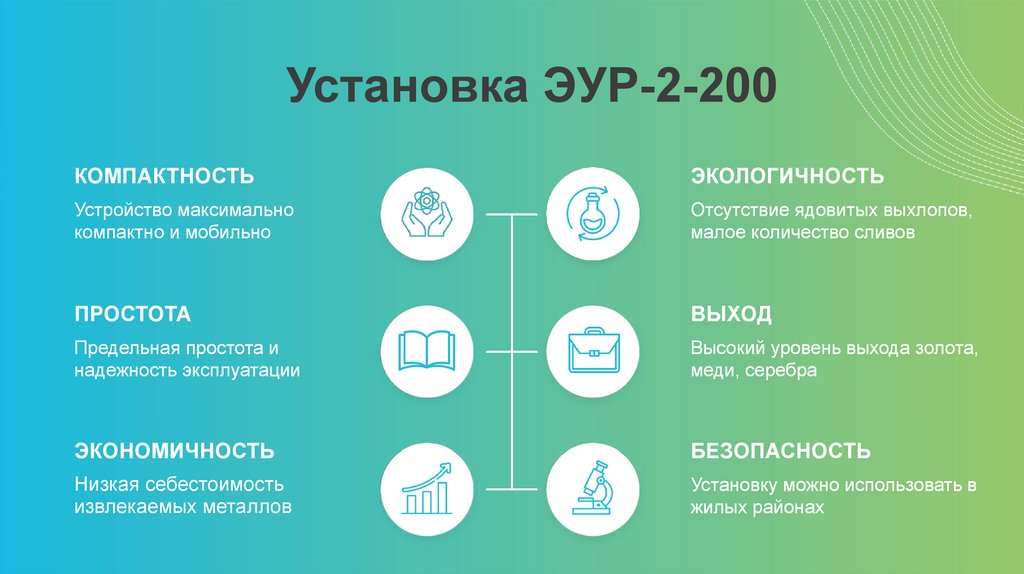 Установка ЭУР-2-200

КОМПАКТНОСТЬ

Устройство максимально компактно и мобильно

ПРОСТОТА

Предельная простота и надежность эксплуатации

ЭКОНОМИЧНОСТЬ

Низкая себестоимость извлекаемых металлов

ЭКОЛОГИЧНОСТЬ

Отсутствие ядовитых выхлопов, малое количество сливов

ВЫХОД

Высокий уровень выхода золота, меди, серебра

БЕЗОПАСНОСТЬ

Установку можно использовать в жилых районах